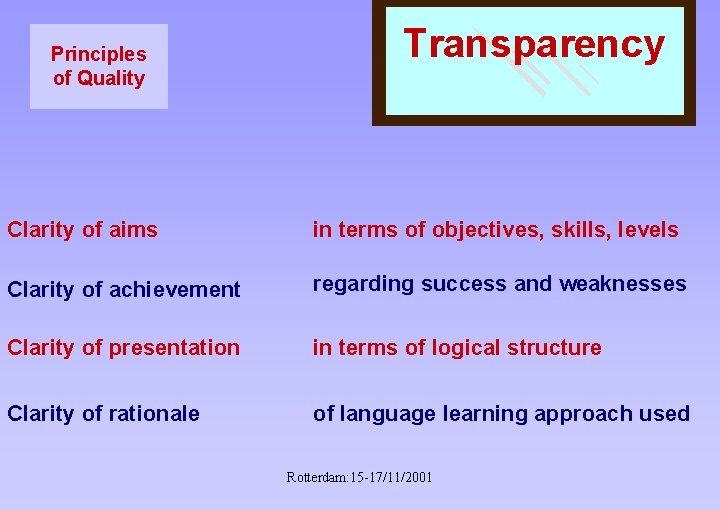 Principles of Quality

Transparency

Clarity of aims in terms of objectives, skills, levels

Clarity of achievement regarding success and weaknesses

Clarity of presentation in terms of logical structure

Clarity of rationale of language learning approach used

Rotterdam:15-17/11/2001